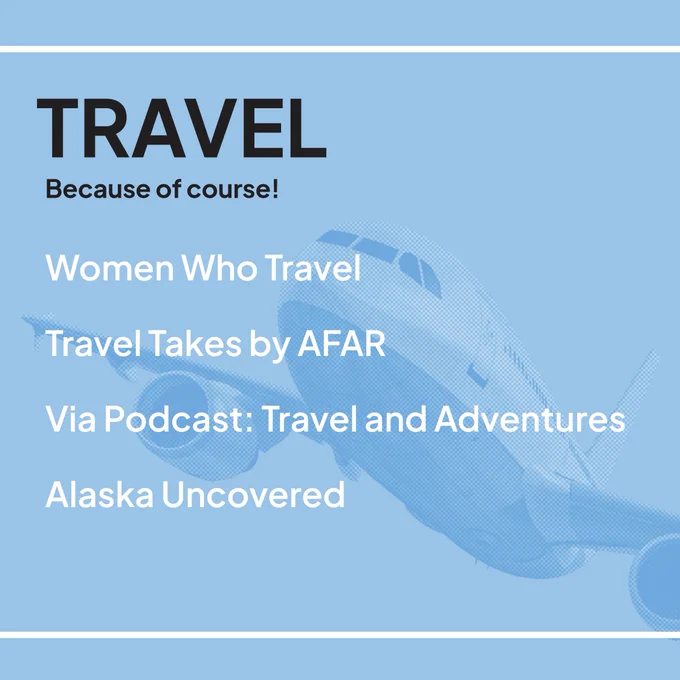 TRAVEL
Because of course!

Women Who Travel

Travel Takes by AFAR

Via Podcast: Travel and Adventures

Alaska Uncovered